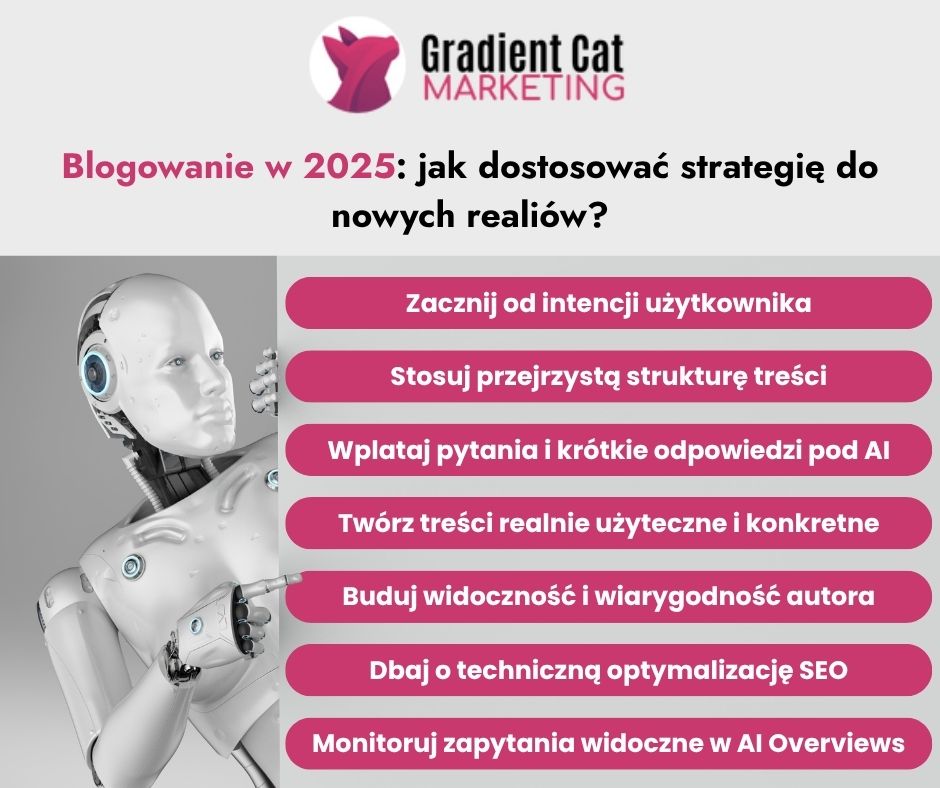 Gradient Cat
MARKETING

Blogowanie w 2025: jak dostosować strategię do nowych realiów?

Zacznij od intencji użytkownika

Stosuj przejrzystą strukturę treści

Wplataj pytania i krótkie odpowiedzi pod AI

Twórz treści realnie użyteczne i konkretne

Buduj widoczność i wiarygodność autora

Dbaj o techniczną optymalizację SEO

Monitoruj zapytania widoczne w AI Overviews